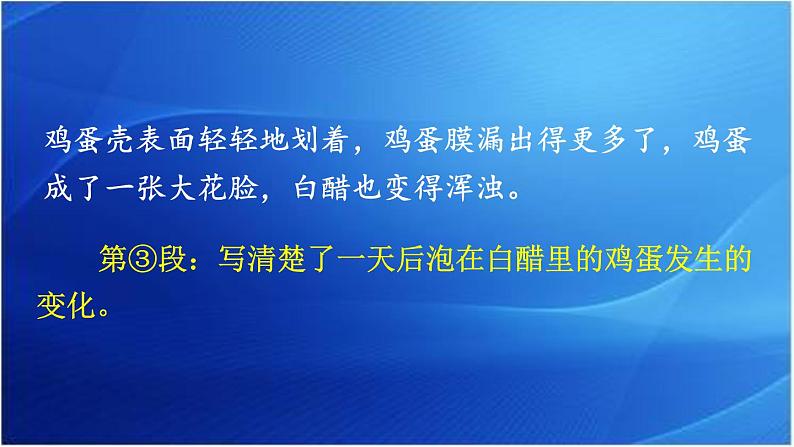 鸡蛋壳表面轻轻地划着，鸡蛋膜漏出得更多了，鸡蛋成了一张大花脸，白醋也变得浑浊。

第③段：写清楚了一天后泡在白醋里的鸡蛋发生的变化。